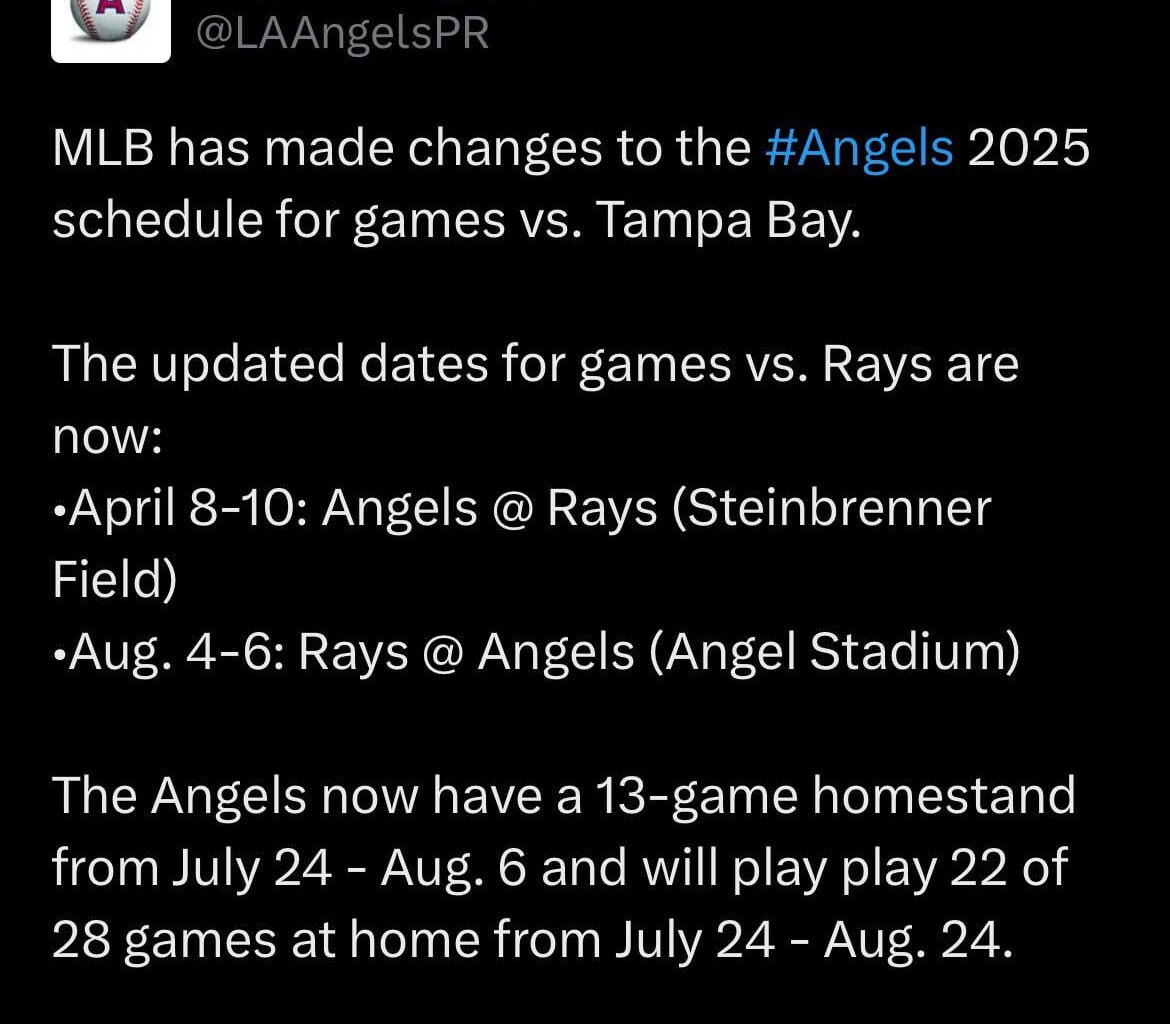 @LAAngelsPR

MLB has made changes to the #Angels 2025 schedule for games vs. Tampa Bay.

The updated dates for games vs. Rays are now:
•April 8-10: Angels @ Rays (Steinbrenner Field)
•Aug. 4-6: Rays @ Angels (Angel Stadium)

The Angels now have a 13-game homestand from July 24 - Aug. 6 and will play play 22 of 28 games at home from July 24 - Aug. 24.